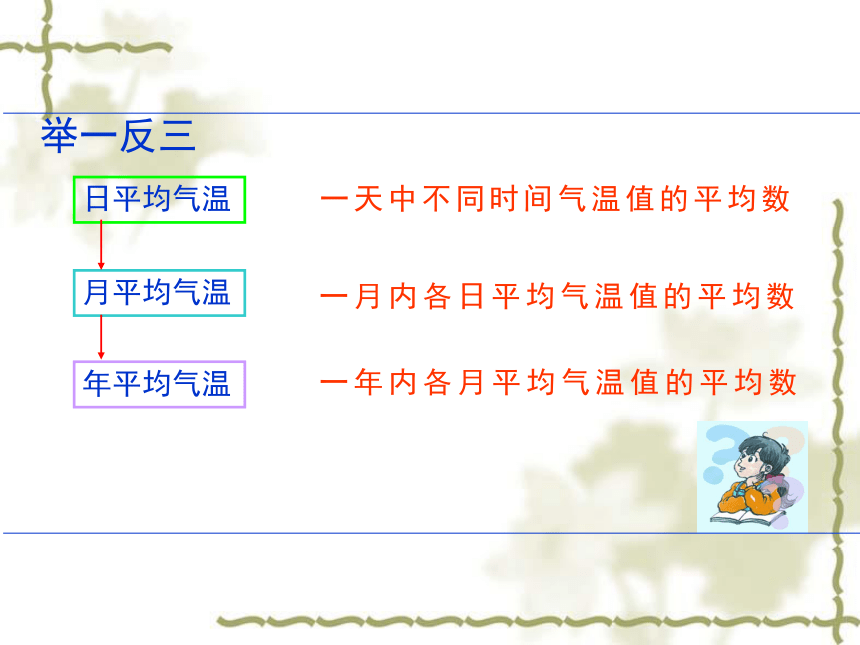 举一反三

日平均气温

一天中不同时间气温值的平均数

月平均气温

一月内各日平均气温值的平均数

年平均气温

一年内各月平均气温值的平均数